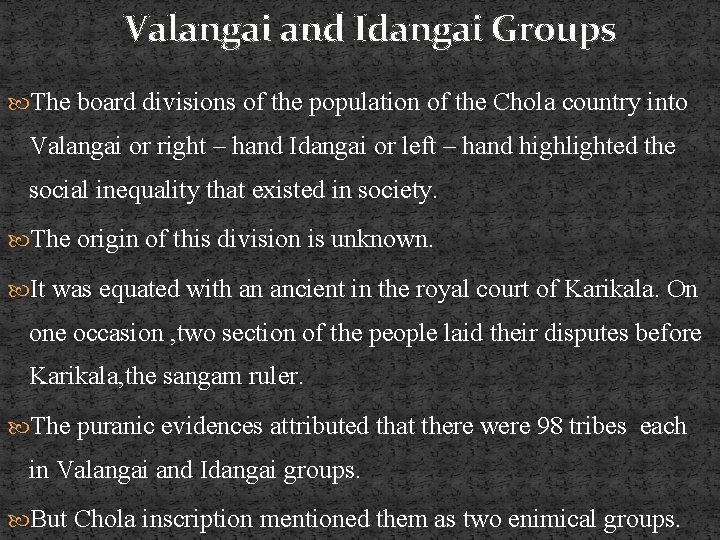 Valangai and Idangai Groups

The board divisions of the population of the Chola country into Valangai or right – hand Idangai or left – hand highlighted the social inequality that existed in society.

The origin of this division is unknown.

It was equated with an ancient in the royal court of Karikala. On one occasion ,two section of the people laid their disputes before Karikala,the sangam ruler.

The puranic evidences attributed that there were 98 tribes each in Valangai and Idangai groups.

But Chola inscription mentioned them as two enimical groups.